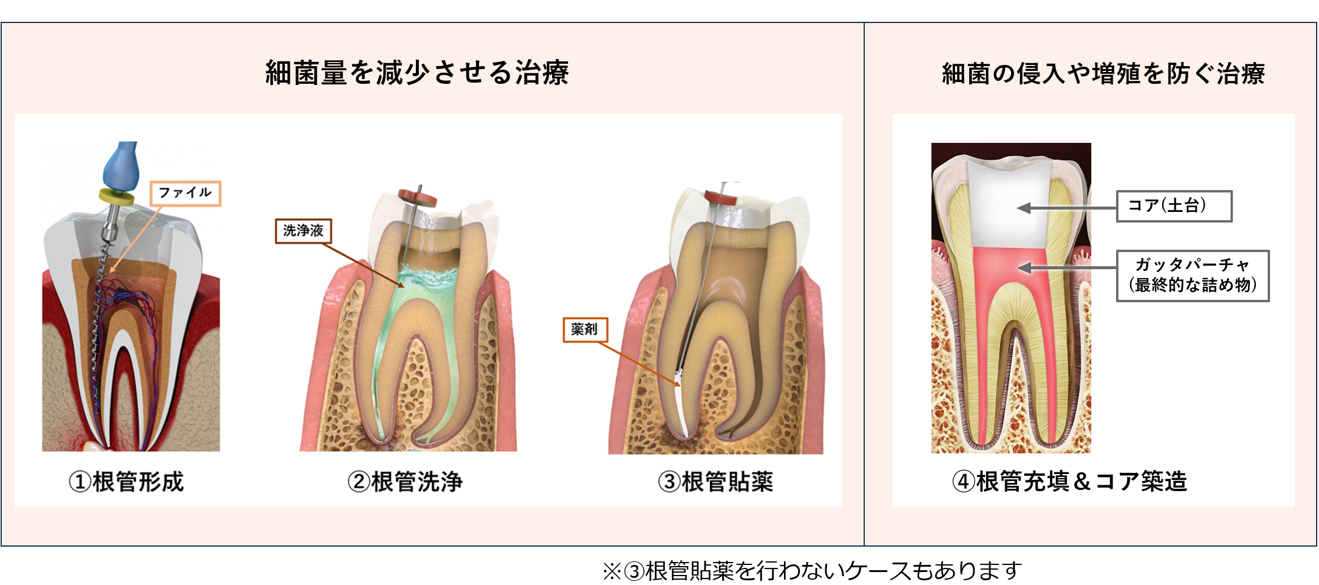 細菌量を減少させる治療

ファイル

洗浄液

薬剤

①根管形成

②根管洗浄

③根管貼薬

細菌の侵入や増殖を防ぐ治療

コア(土台)

ガッタパーチャ
(最終的な詰め物)

④根管充填＆コア築造

※③根管貼薬を行わないケースもあります